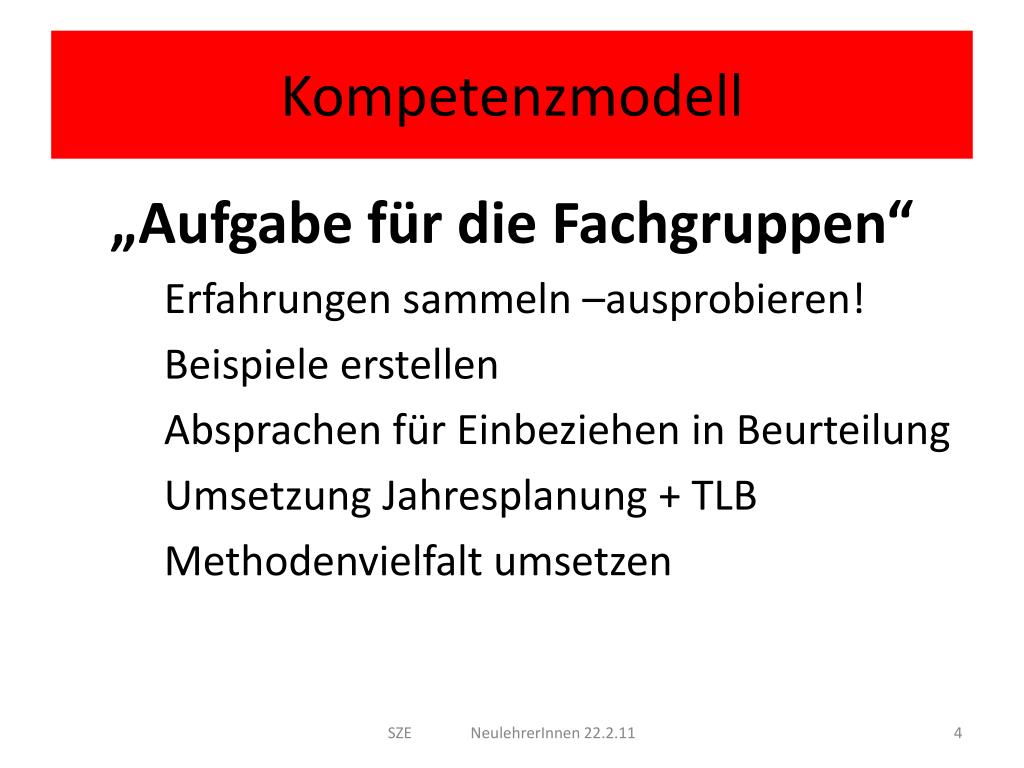 Kompetenzmodell

„Aufgabe für die Fachgruppen“

Erfahrungen sammeln –ausprobieren!

Beispiele erstellen

Absprachen für Einbeziehen in Beurteilung

Umsetzung Jahresplanung + TLB

Methodenvielfalt umsetzen

SZE NeulehrerInnen 22.2.11 4